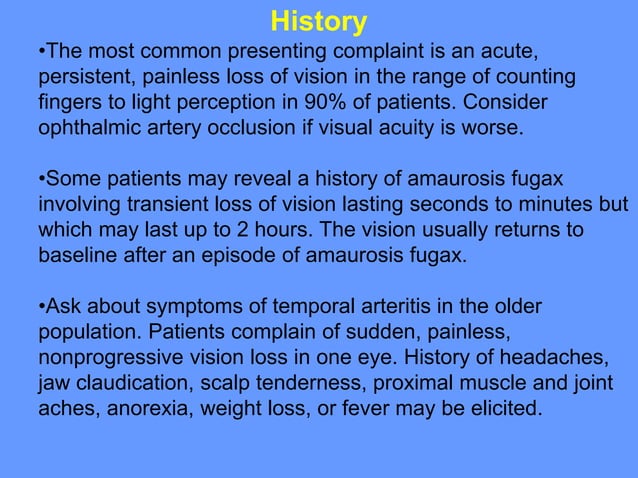 History

•The most common presenting complaint is an acute, persistent, painless loss of vision in the range of counting fingers to light perception in 90% of patients. Consider ophthalmic artery occlusion if visual acuity is worse.

•Some patients may reveal a history of amaurosis fugax involving transient loss of vision lasting seconds to minutes but which may last up to 2 hours. The vision usually returns to baseline after an episode of amaurosis fugax.

•Ask about symptoms of temporal arteritis in the older population. Patients complain of sudden, painless, nonprogressive vision loss in one eye. History of headaches, jaw claudication, scalp tenderness, proximal muscle and joint aches, anorexia, weight loss, or fever may be elicited.